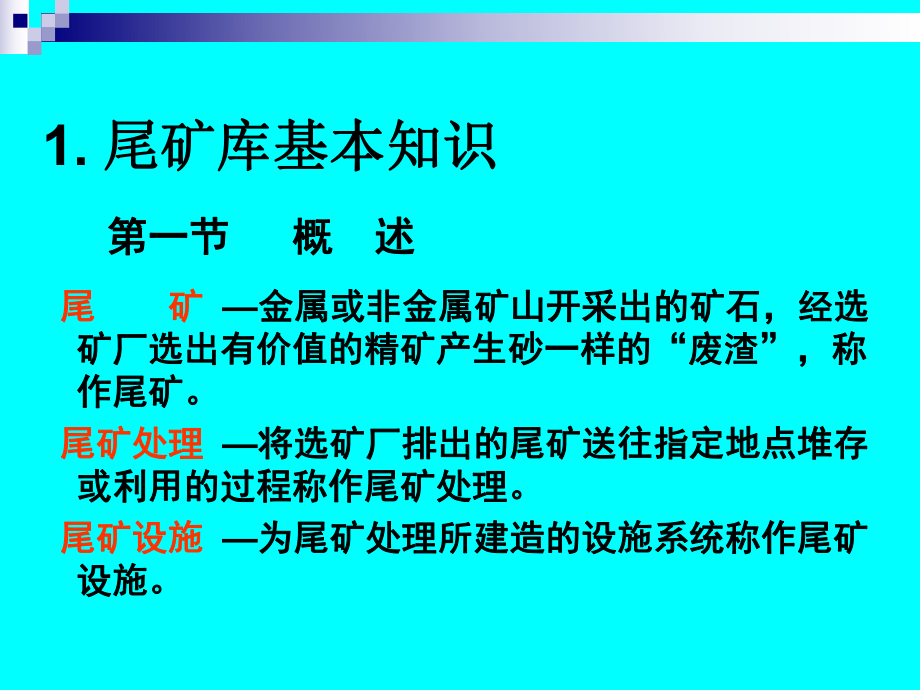 1. 尾矿库基本知识

第一节　概　述

尾　　矿 —金属或非金属矿山开采出的矿石，经选矿厂选出有价值的精矿产生砂一样的“废渣”，称作尾矿。

尾矿处理 —将选矿厂排出的尾矿送往指定地点堆存或利用的过程称作尾矿处理。

尾矿设施 —为尾矿处理所建造的设施系统称作尾矿设施。